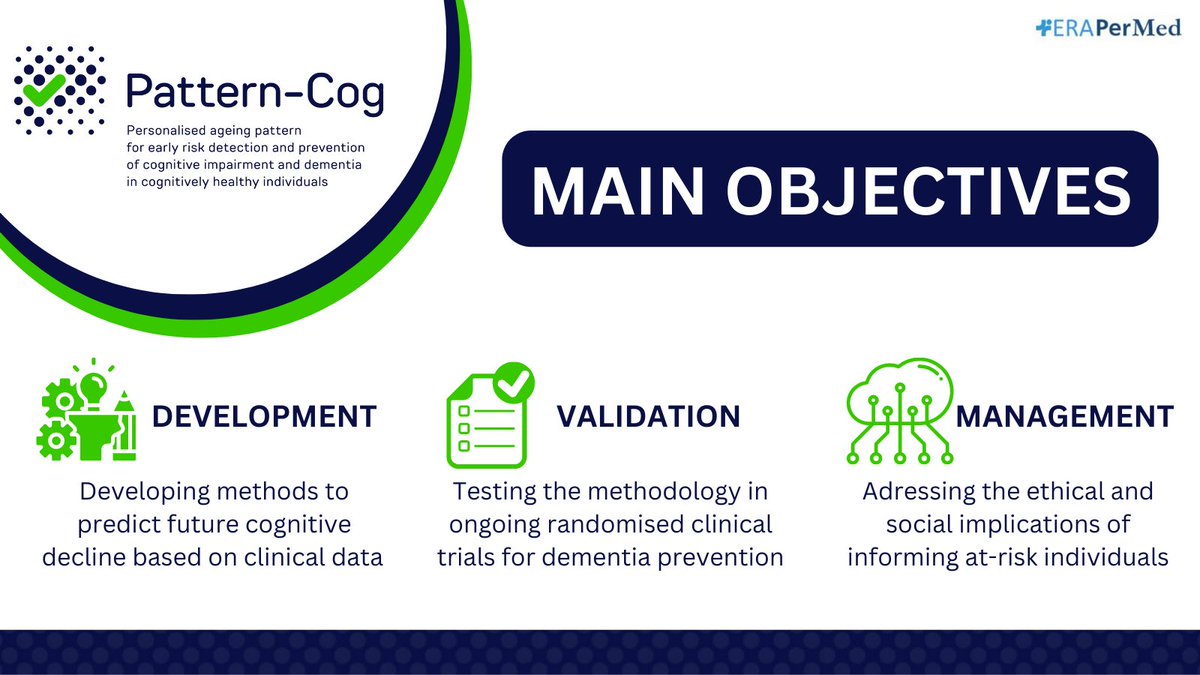 Pattern-Cog

Personalised ageing pattern for early risk detection and prevention of cognitive impairment and dementia in cognitively healthy individuals

ERAPerMed

MAIN OBJECTIVES

DEVELOPMENT

Developing methods to predict future cognitive decline based on clinical data

VALIDATION

Testing the methodology in ongoing randomised clinical trials for dementia prevention

MANAGEMENT

Adressing the ethical and social implications of informing at-risk individuals